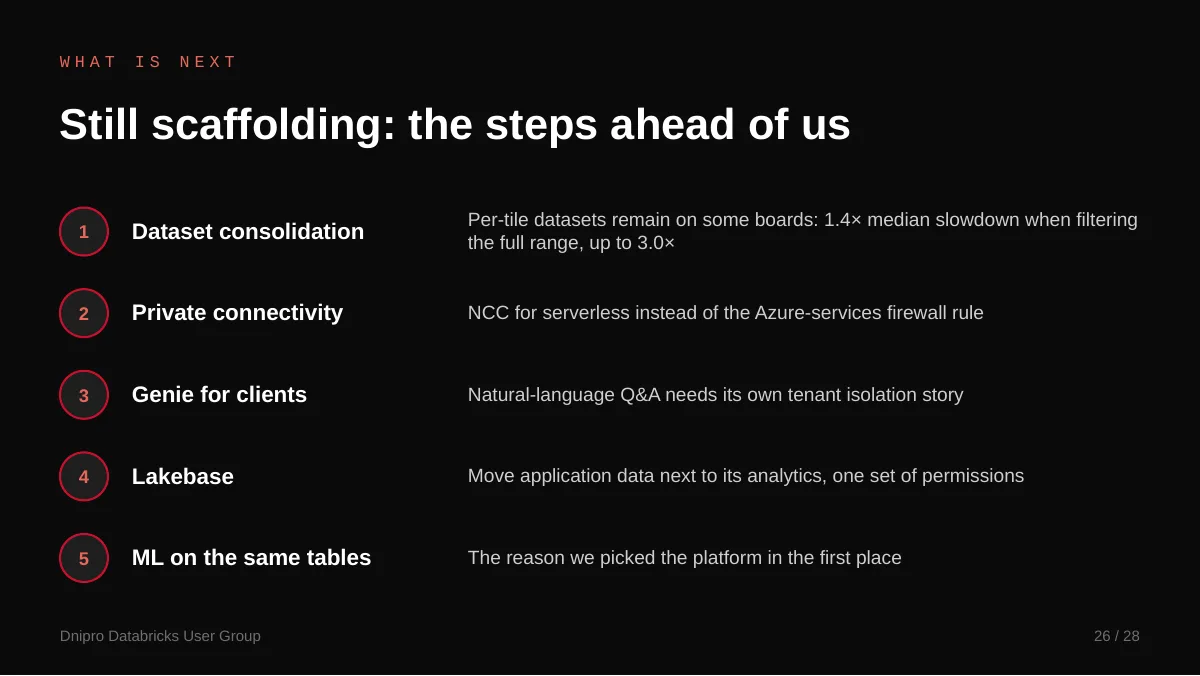 WHAT IS NEXT

Still scaffolding: the steps ahead of us

1 Dataset consolidation
Per-tile datasets remain on some boards: 1.4× median slowdown when filtering the full range, up to 3.0×

2 Private connectivity
NCC for serverless instead of the Azure-services firewall rule

3 Genie for clients
Natural-language Q&A needs its own tenant isolation story

4 Lakebase
Move application data next to its analytics, one set of permissions

5 ML on the same tables
The reason we picked the platform in the first place

Dnipro Databricks User Group

26 / 28